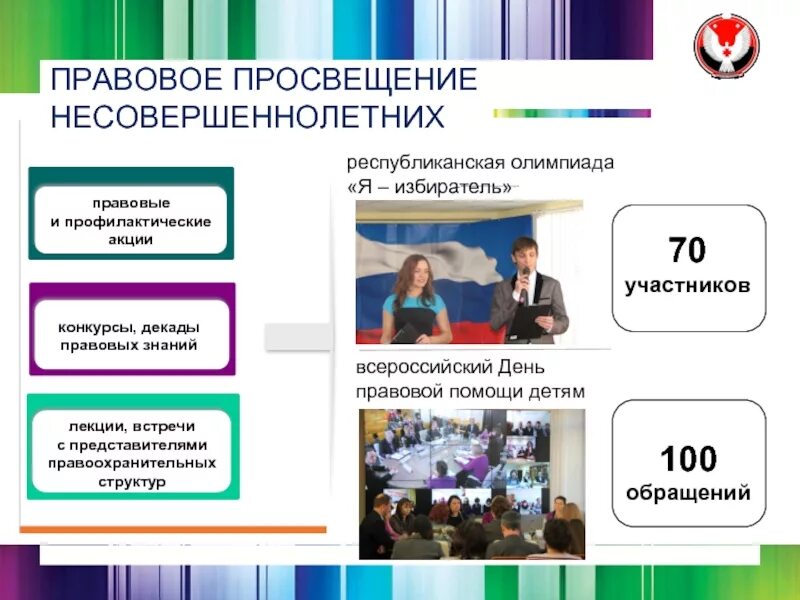 ПРАВОВОЕ ПРОСВЕЩЕНИЕ НЕСОВЕРШЕННОЛЕТНИХ

правовые и профилактические акции

конкурсы, декады правовых знаний

лекции, встречи с представителями правоохранительных структур

республиканская олимпиада «Я – избиратель»

70 участников

всероссийский День правовой помощи детям

100 обращений